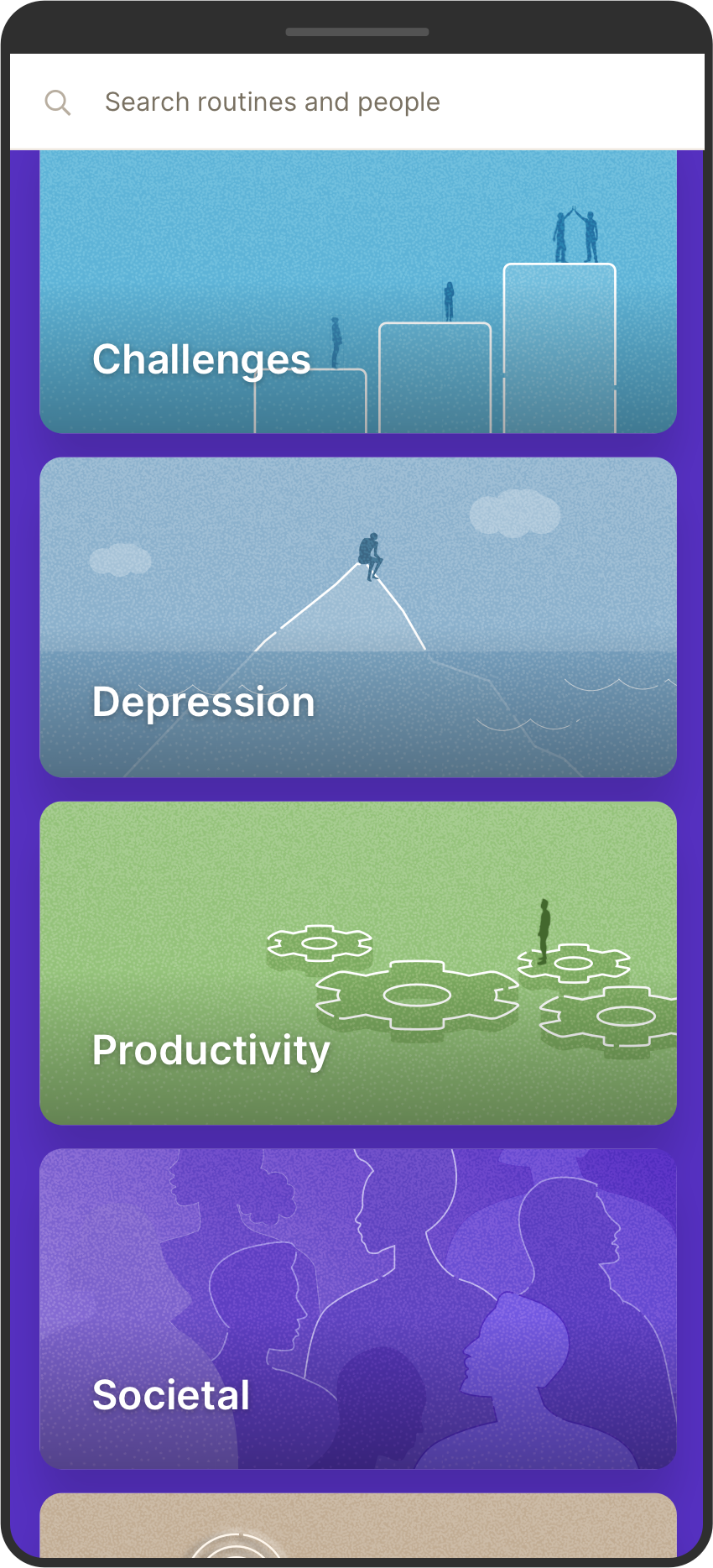 Search routines and people

Challenges

Depression

Productivity

Societal